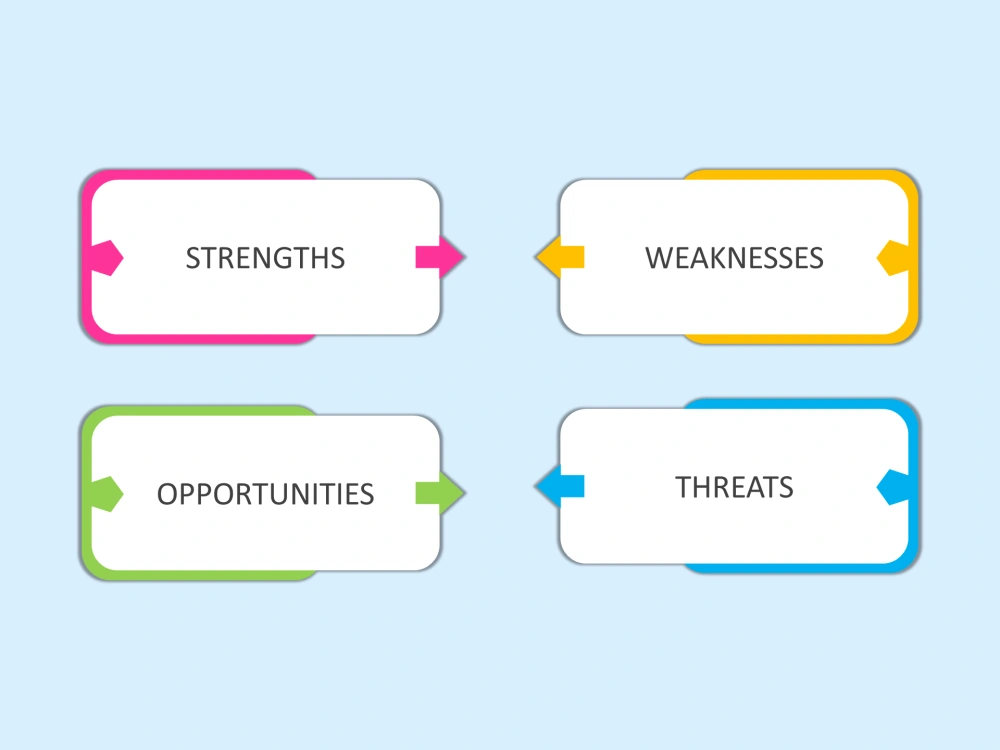 STRENGTHS

WEAKNESSES

OPPORTUNITIES

THREATS